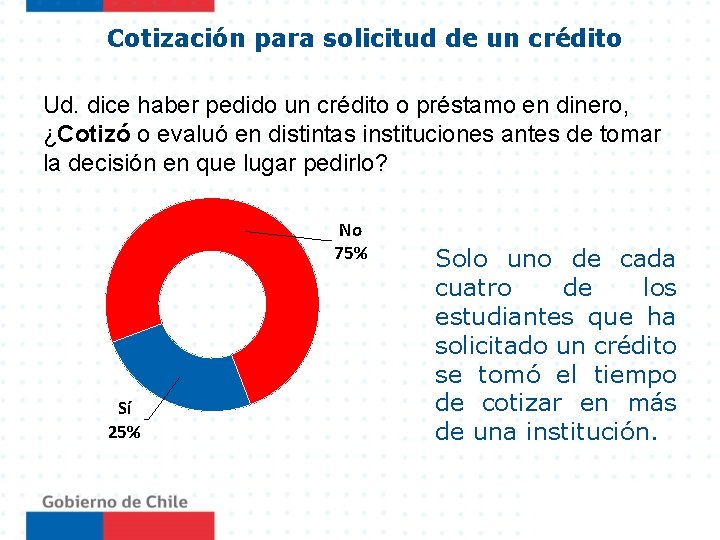 Cotización para solicitud de un crédito

Ud. dice haber pedido un crédito o préstamo en dinero, ¿Cotizó o evaluó en distintas instituciones antes de tomar la decisión en que lugar pedirlo?

No
75%

Sí
25%

Solo uno de cada cuatro de los estudiantes que ha solicitado un crédito se tomó el tiempo de cotizar en más de una institución.

Gobierno de Chile